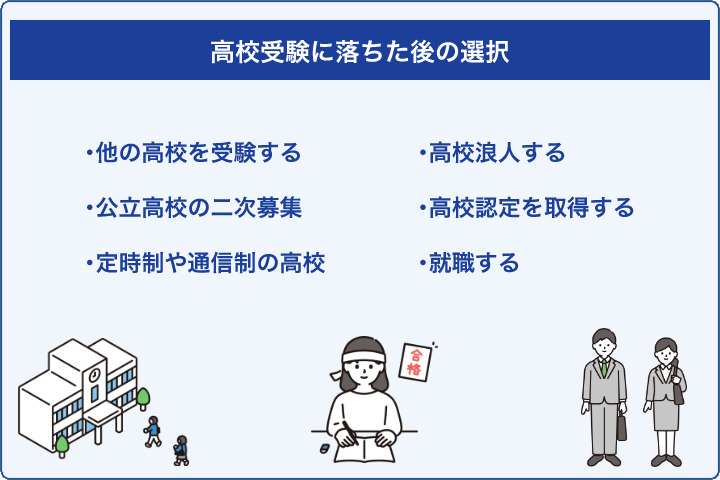 高校受験に落ちた後の選択

・他の高校を受験する
・公立高校の二次募集
・定時制や通信制の高校

・高校浪人する
・高校認定を取得する
・就職する

合格